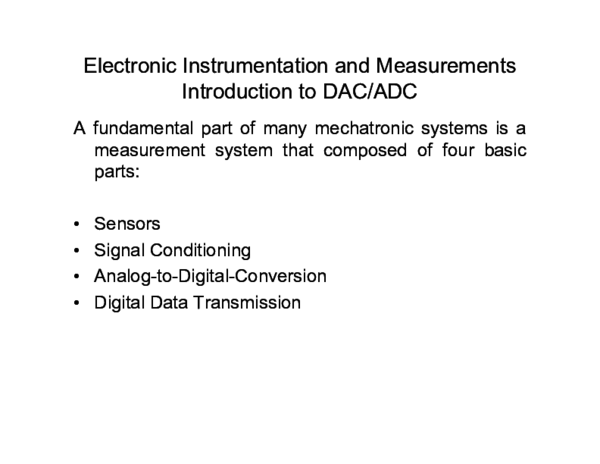 Electronic Instrumentation and Measurements
Introduction to DAC/ADC

A fundamental part of many mechatronic systems is a measurement system that composed of four basic parts:

• Sensors
• Signal Conditioning
• Analog-to-Digital-Conversion
• Digital Data Transmission